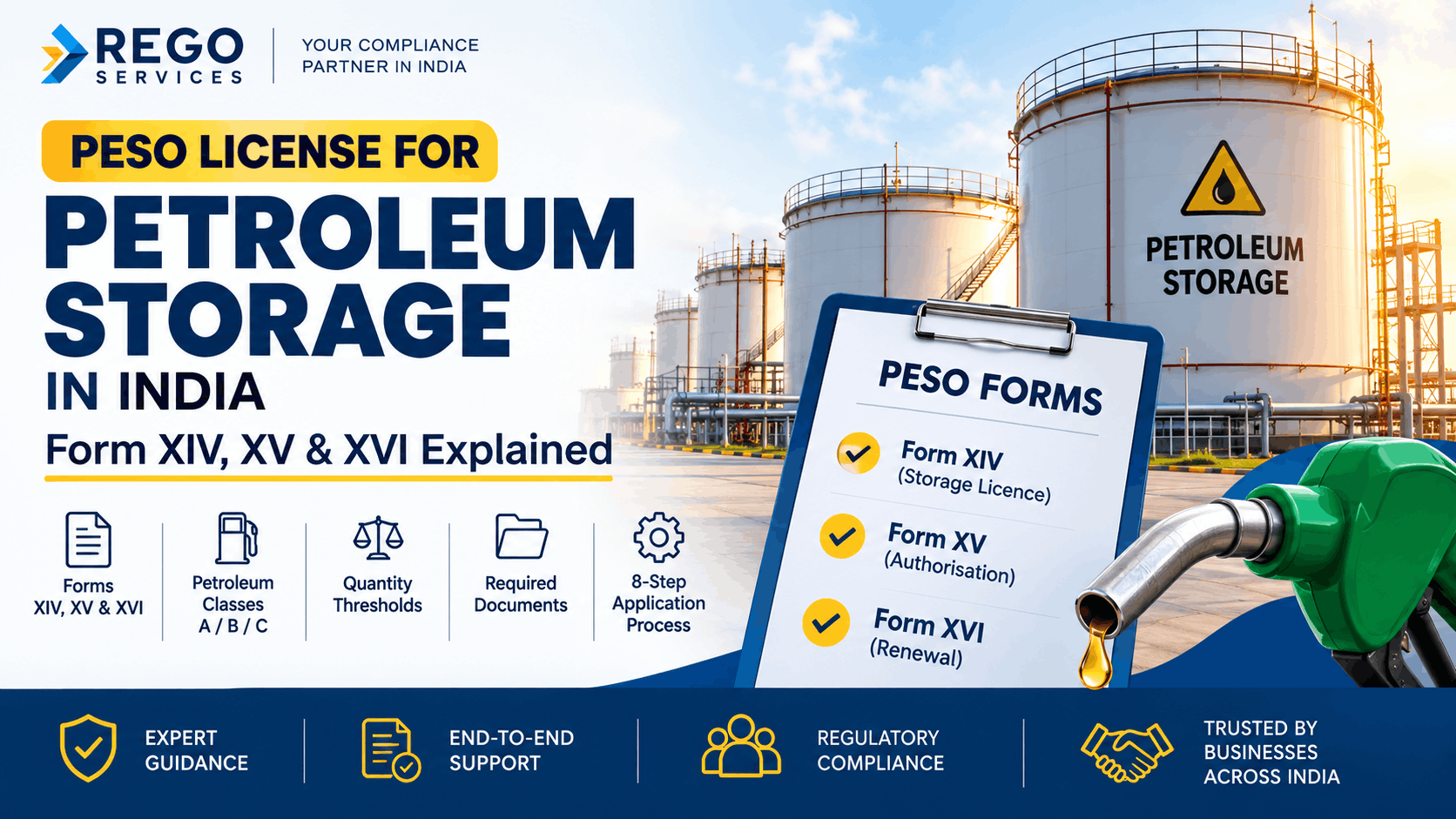 REGO SERVICES

YOUR COMPLIANCE PARTNER IN INDIA

PESO LICENSE FOR

PETROLEUM STORAGE

IN INDIA

Form XIV, XV & XVI Explained

Forms XIV, XV & XVI

Petroleum Classes A / B / C

Quantity Thresholds

Required Documents

8-Step Application Process

PETROLEUM STORAGE

PESO FORMS

Form XIV (Storage Licence)

Form XV (Authorisation)

Form XVI (Renewal)

EXPERT GUIDANCE

END-TO-END SUPPORT

REGULATORY COMPLIANCE

TRUSTED BY BUSINESSES ACROSS INDIA